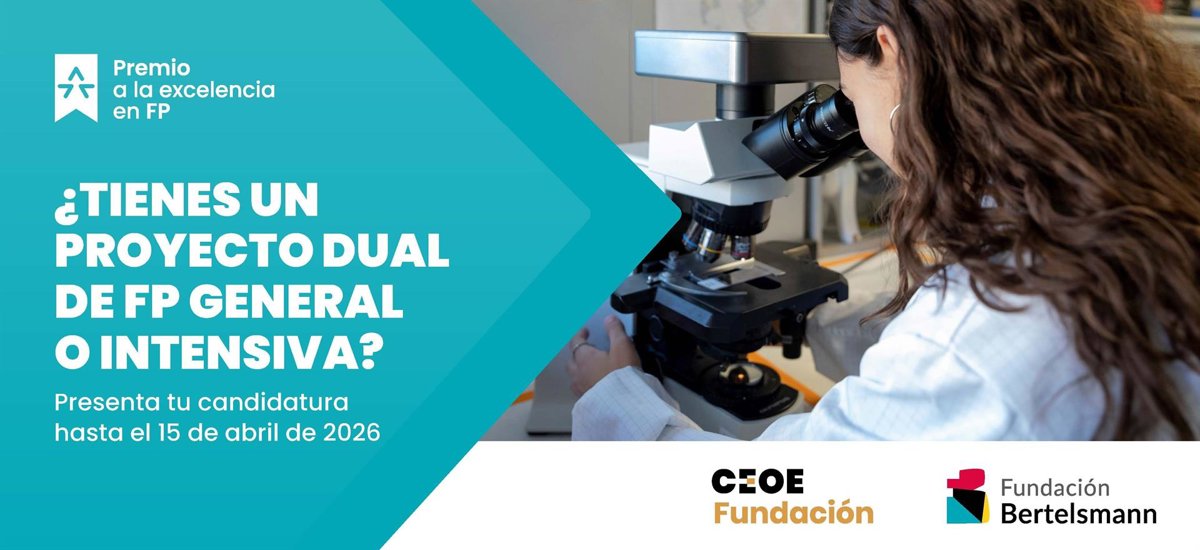 Premio
a la excelencia
en FP

¿TIENES UN PROYECTO DUAL DE FP GENERAL O INTENSIVA?

Presenta tu candidatura hasta el 15 de abril de 2026

CEOE
Fundación

Fundación
Bertelsmann